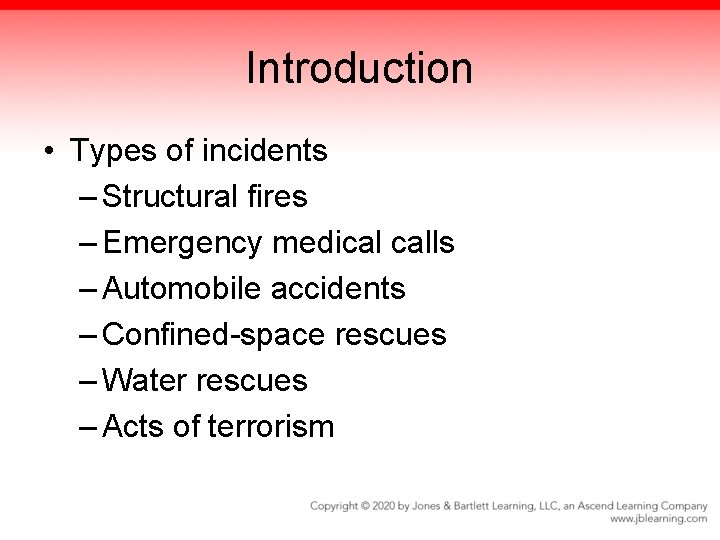 Introduction

• Types of incidents
– Structural fires
– Emergency medical calls
– Automobile accidents
– Confined-space rescues
– Water rescues
– Acts of terrorism

Copyright © 2020 by Jones & Bartlett Learning, LLC, an Ascend Learning Company
www.jblearning.com